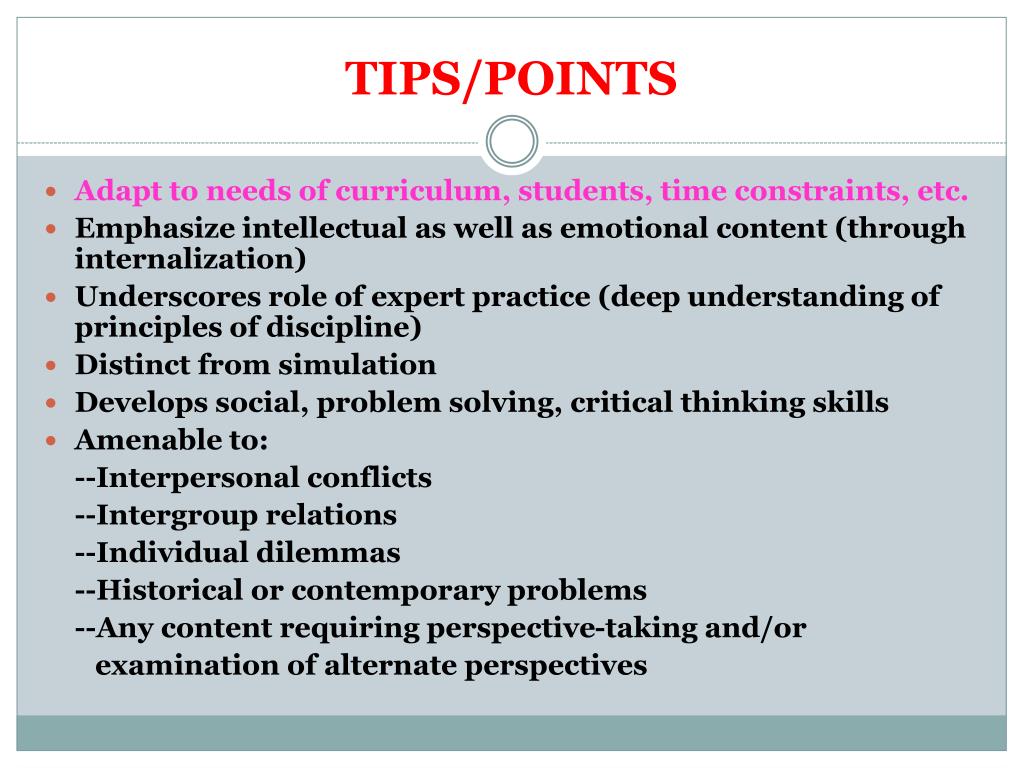 TIPS/POINTS

- Adapt to needs of curriculum, students, time constraints, etc.
- Emphasize intellectual as well as emotional content (through internalization)
- Underscores role of expert practice (deep understanding of principles of discipline)
- Distinct from simulation
- Develops social, problem solving, critical thinking skills
- Amenable to:

--Interpersonal conflicts
--Intergroup relations
--Individual dilemmas
--Historical or contemporary problems
--Any content requiring perspective-taking and/or examination of alternate perspectives